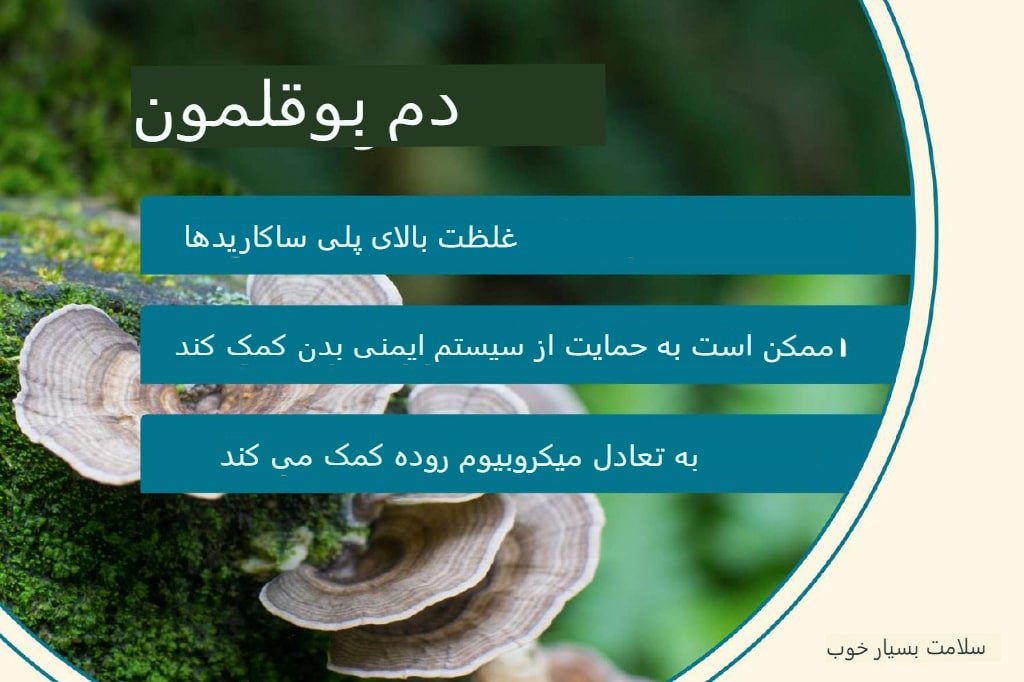 دم بوقلمون

غلظت بالای پلی ساکاریدها

۱ممکن است به حمایت از سیستم ایمنی بدن کمک کند

به تعادل میکروبیوم روده کمک می کند

سلامت بسیار خوب